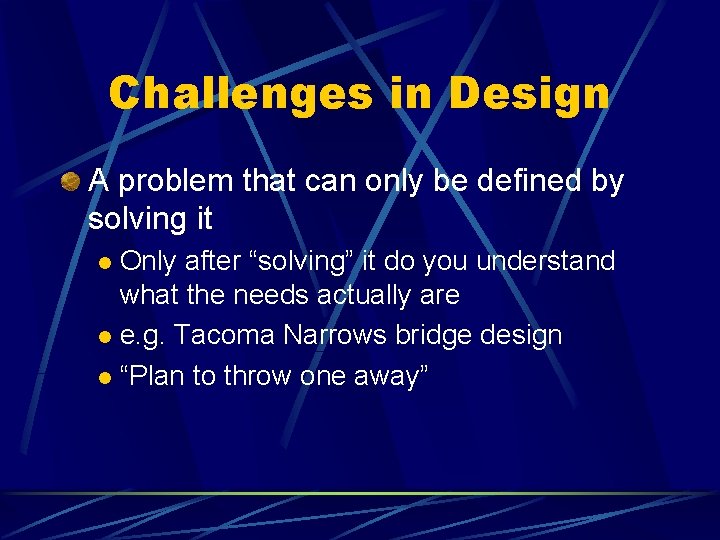 Challenges in Design

A problem that can only be defined by solving it

Only after “solving” it do you understand what the needs actually are

e.g. Tacoma Narrows bridge design

“Plan to throw one away”